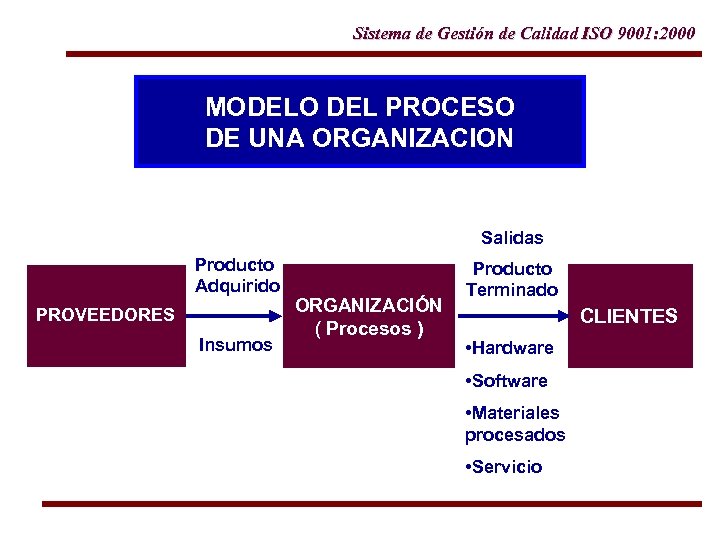 Sistema de Gestión de Calidad ISO 9001:2000

MODELO DEL PROCESO DE UNA ORGANIZACION

PROVEEDORES

Producto Adquirido

Insumos

ORGANIZACIÓN ( Procesos )

Salidas

Producto Terminado

•Hardware

•Software

•Materiales procesados

•Servicio

CLIENTES